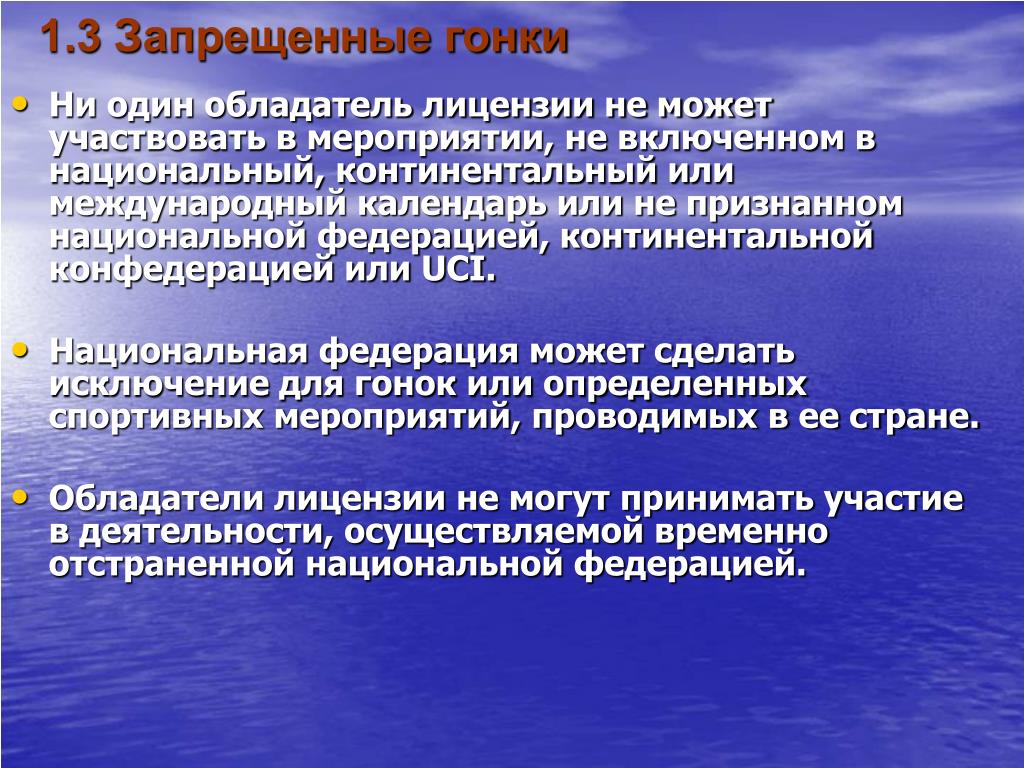 1.3 Запрещенные гонки

• Ни один обладатель лицензии не может участвовать в мероприятии, не включенном в национальный, континентальный или международный календарь или не признанном национальной федерацией, континентальной конфедерацией или UCI.

• Национальная федерация может сделать исключение для гонок или определенных спортивных мероприятий, проводимых в ее стране.

• Обладатели лицензии не могут принимать участие в деятельности, осуществляемой временно отстраненной национальной федерацией.